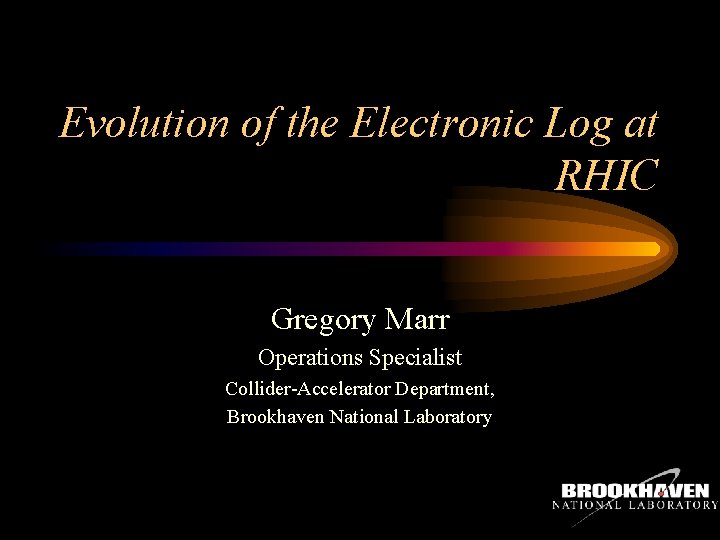 Evolution of the Electronic Log at RHIC

Gregory Marr

Operations Specialist

Collider-Accelerator Department,

Brookhaven National Laboratory

BROOKHAVEN
NATIONAL LABORATORY